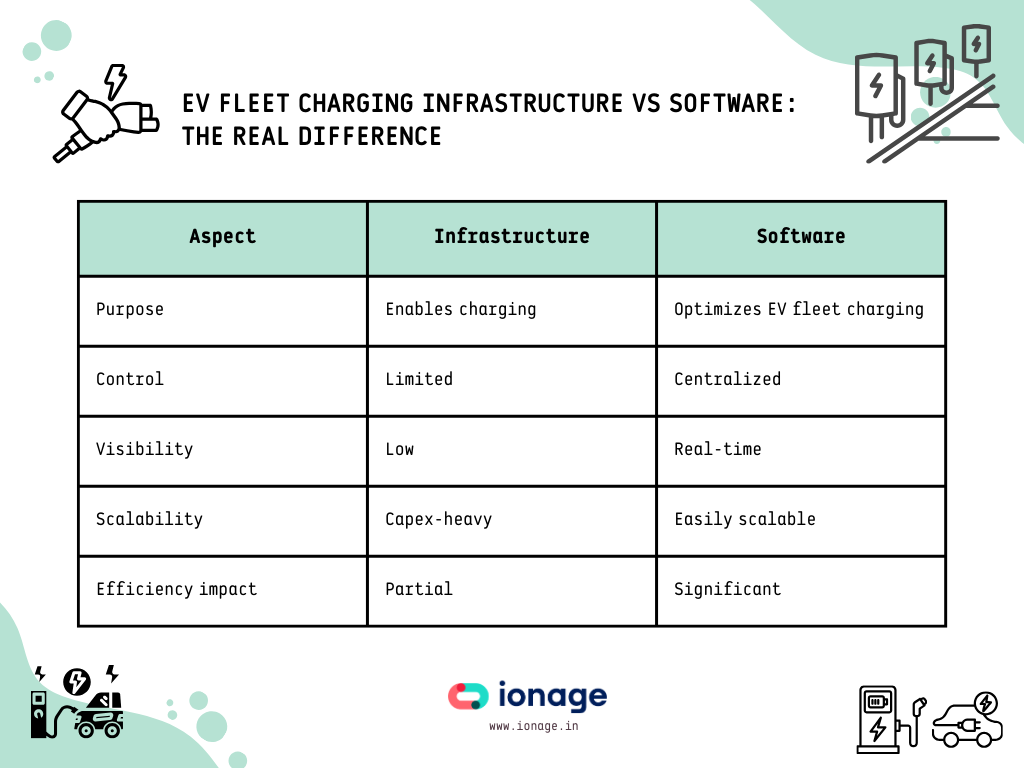 EV FLEET CHARGING INFRASTRUCTURE VS SOFTWARE: THE REAL DIFFERENCE

| Aspect | Infrastructure | Software |
|---|---|---|
| Purpose | Enables charging | Optimizes EV fleet charging |
| Control | Limited | Centralized |
| Visibility | Low | Real-time |
| Scalability | Capex-heavy | Easily scalable |
| Efficiency impact | Partial | Significant |

ionage

www.ionage.in